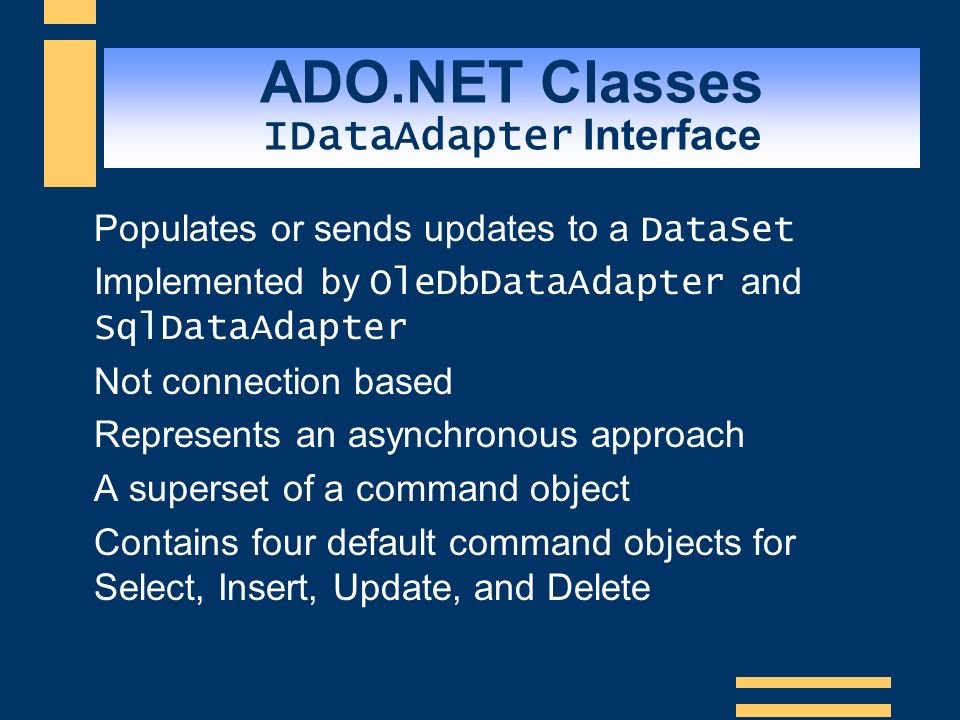 ADO.NET Classes
IDataAdapter Interface

Populates or sends updates to a DataSet

Implemented by OleDbDataAdapter and SqlDataAdapter

Not connection based

Represents an asynchronous approach

A superset of a command object

Contains four default command objects for Select, Insert, Update, and Delete